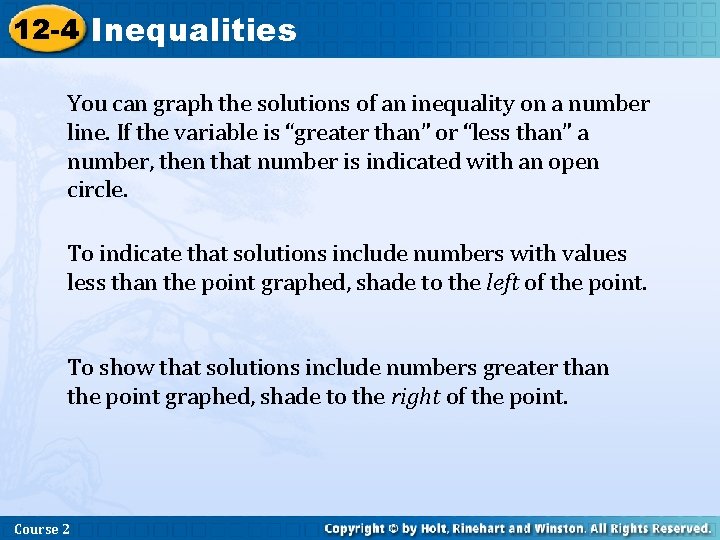 12-4 Inequalities

You can graph the solutions of an inequality on a number line. If the variable is “greater than” or “less than” a number, then that number is indicated with an open circle.

To indicate that solutions include numbers with values less than the point graphed, shade to the left of the point.

To show that solutions include numbers greater than the point graphed, shade to the right of the point.

Course 2

Copyright © by Holt, Rinehart and Winston. All Rights Reserved.